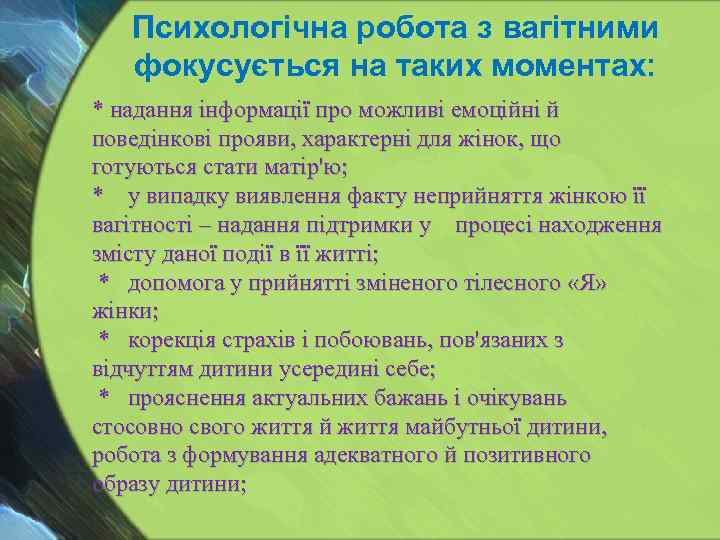 Психологічна робота з вагітними фокусується на таких моментах:

* надання інформації про можливі емоційні й поведінкові прояви, характерні для жінок, що готуються стати матір'ю;

* у випадку виявлення факту неприйняття жінкою її вагітності – надання підтримки у процесі находження змісту даної події в її житті;

* допомога у прийнятті зміненого тілесного «Я» жінки;

* корекція страхів і побоювань, пов'язаних з відчуттям дитини усередині себе;

* прояснення актуальних бажань і очікувань стосовно свого життя й життя майбутньої дитини, робота з формування адекватного й позитивного образу дитини;